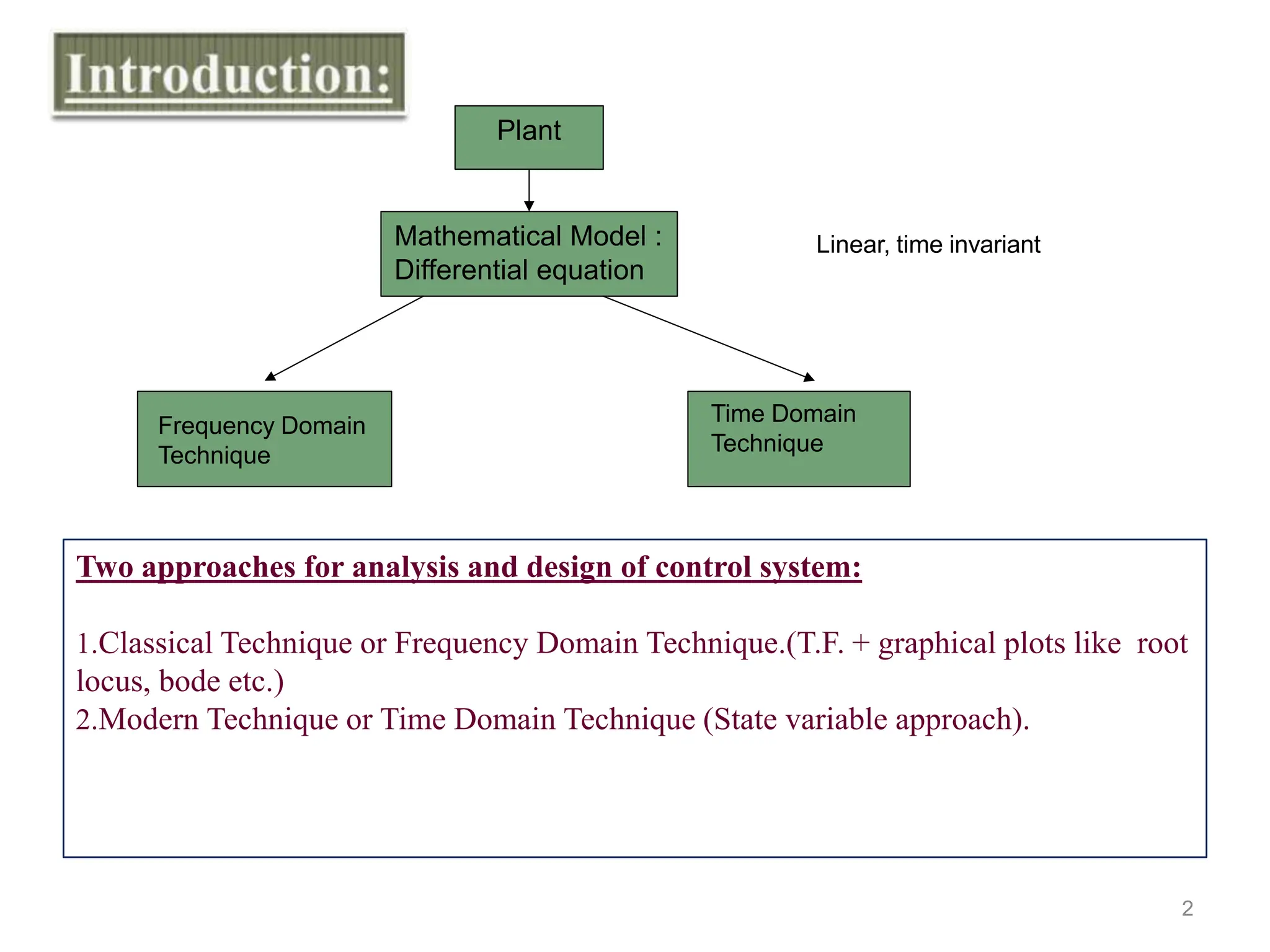 Introduction:

Plant

Mathematical Model : Differential equation

Linear, time invariant

Frequency Domain Technique

Time Domain Technique

Two approaches for analysis and design of control system:

1.Classical Technique or Frequency Domain Technique.(T.F. + graphical plots like root locus, bode etc.)
2.Modern Technique or Time Domain Technique (State variable approach).

2